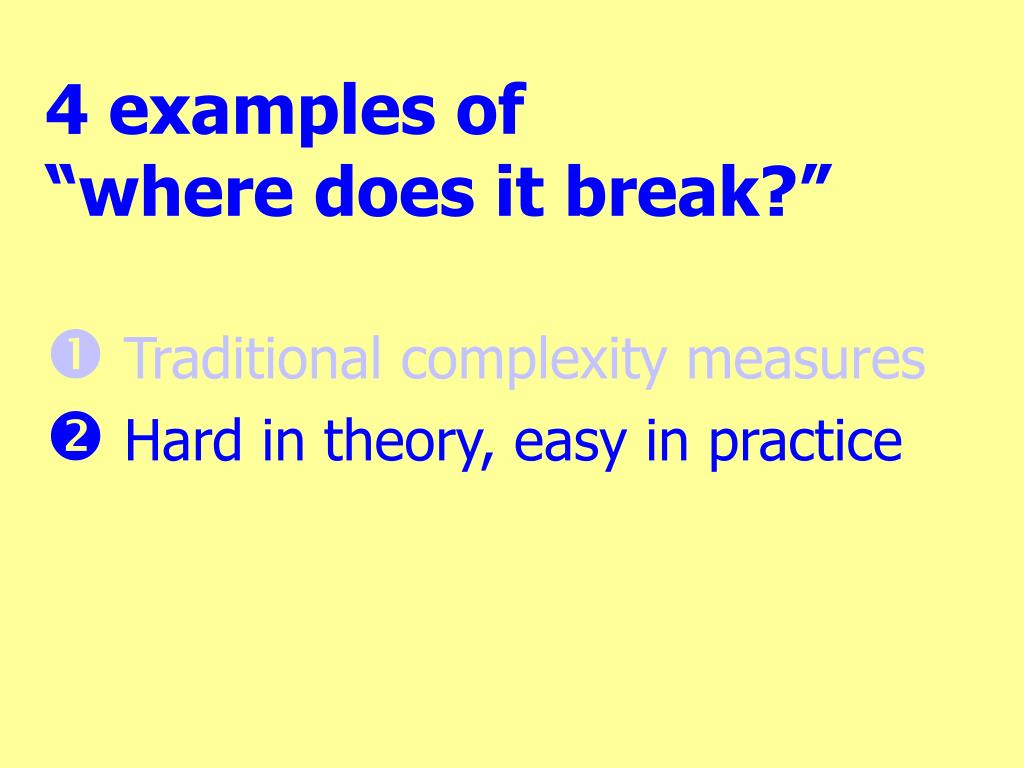 4 examples of
“where does it break?”

❶ Traditional complexity measures
❷ Hard in theory, easy in practice